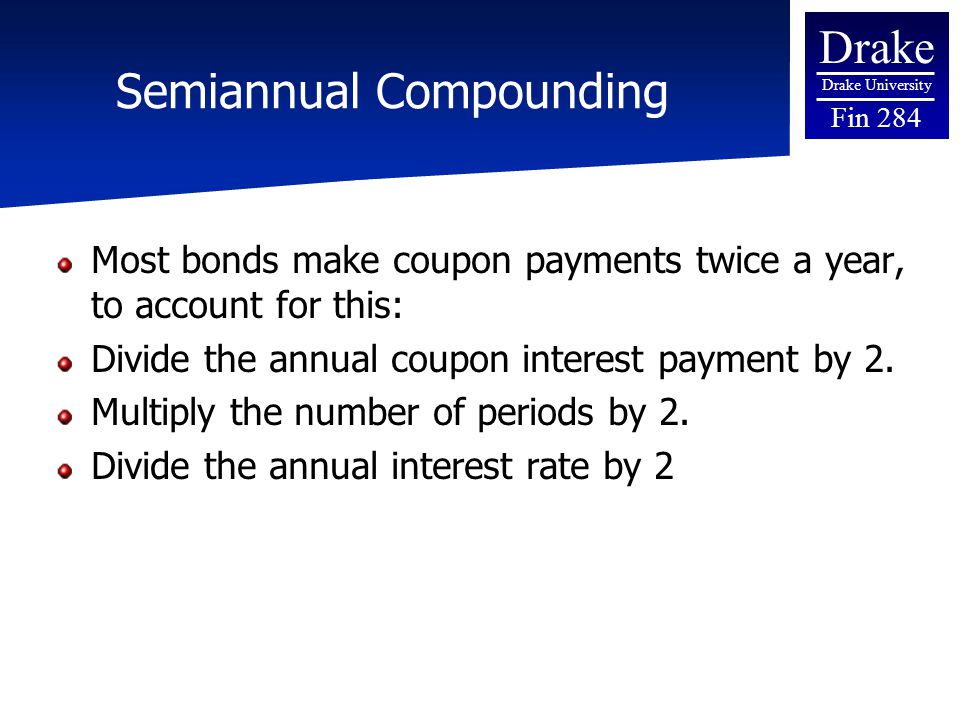 Semiannual Compounding

Drake
Drake University
Fin 284

Most bonds make coupon payments twice a year, to account for this:

Divide the annual coupon interest payment by 2.

Multiply the number of periods by 2.

Divide the annual interest rate by 2